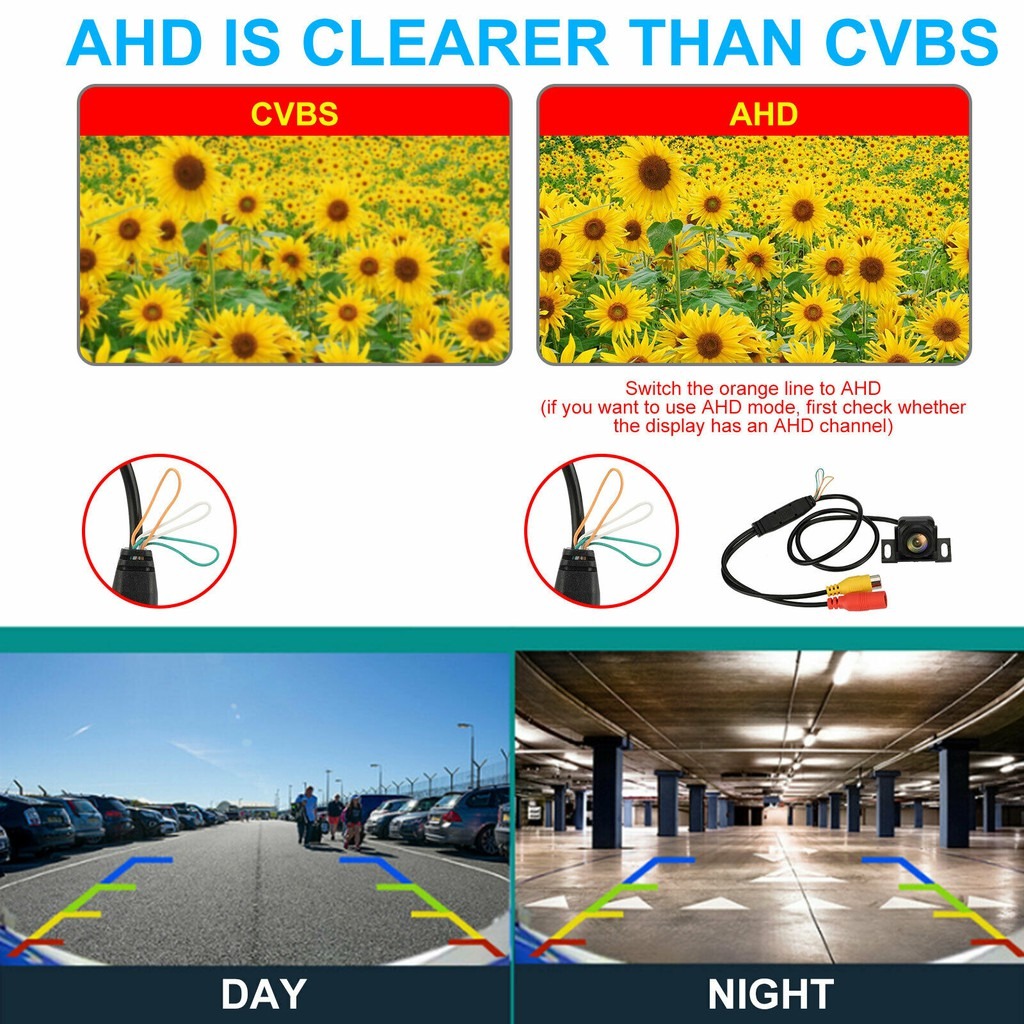 AHD IS CLEARER THAN CVBS

CVBS

AHD

Switch the orange line to AHD (if you want to use AHD mode, first check whether the display has an AHD channel)

DAY

NIGHT